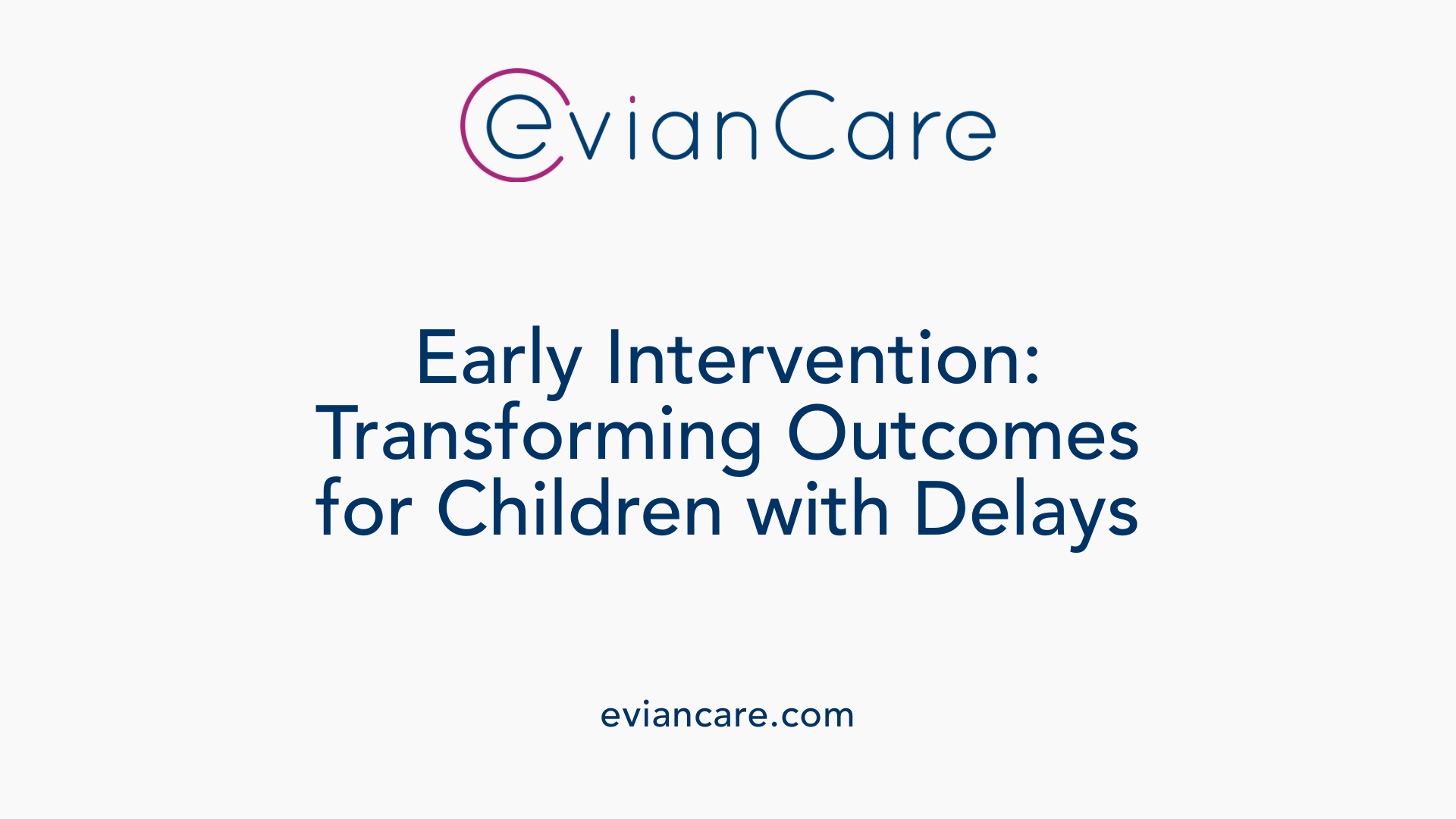 evianCare

Early Intervention: Transforming Outcomes for Children with Delays

eviancare.com